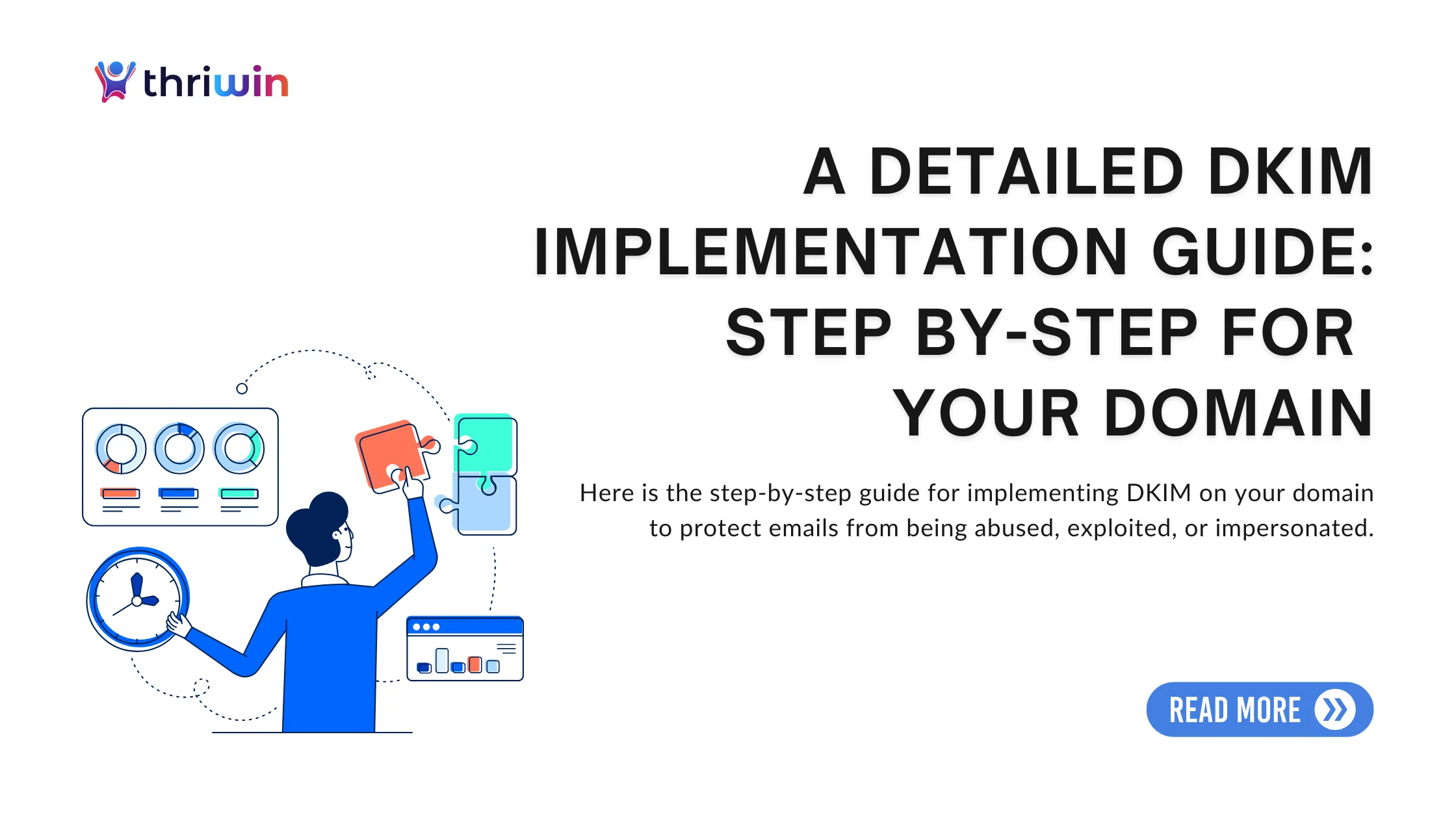 thriwin

A DETAILED DKIM IMPLEMENTATION GUIDE: STEP BY-STEP FOR YOUR DOMAIN

Here is the step-by-step guide for implementing DKIM on your domain to protect emails from being abused, exploited, or impersonated.

READ MORE